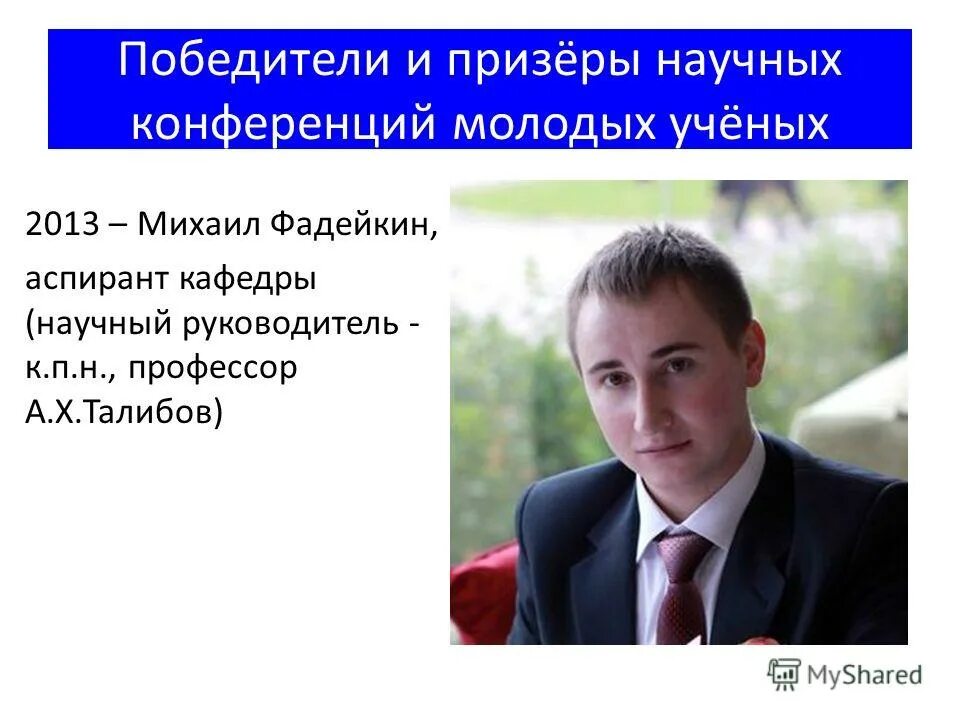 Победители и призёры научных конференций молодых учёных

2013 – Михаил Фадейкин,

аспирант кафедры (научный руководитель - к.п.н., профессор А.Х.Талибов)

MyShared